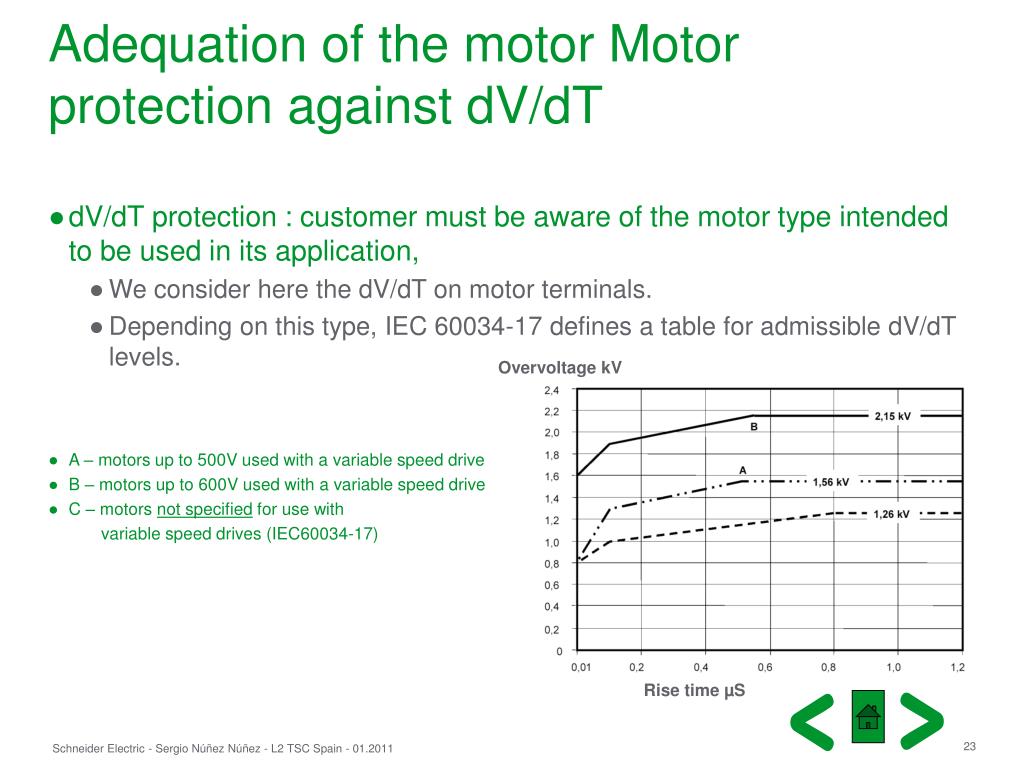 Adequation of the motor Motor protection against dV/dT

● dV/dT protection : customer must be aware of the motor type intended to be used in its application,

● We consider here the dV/dT on motor terminals.

● Depending on this type, IEC 60034-17 defines a table for admissible dV/dT levels.

● A – motors up to 500V used with a variable speed drive
● B – motors up to 600V used with a variable speed drive
● C – motors not specified for use with variable speed drives (IEC60034-17)

Overvoltage kV

2,4
2,2
2,0
1,8
1,6
1,4
1,2
1,0
0,8
0,6
0,4
0,2
0

B
2,15 kV
A
1,56 kV
1,26 kV

0,01 0,2 0,4 0,6 0,8 1,0 1,2

Rise time µS

Schneider Electric - Sergio Núñez Núñez - L2 TSC Spain - 01.2011

23